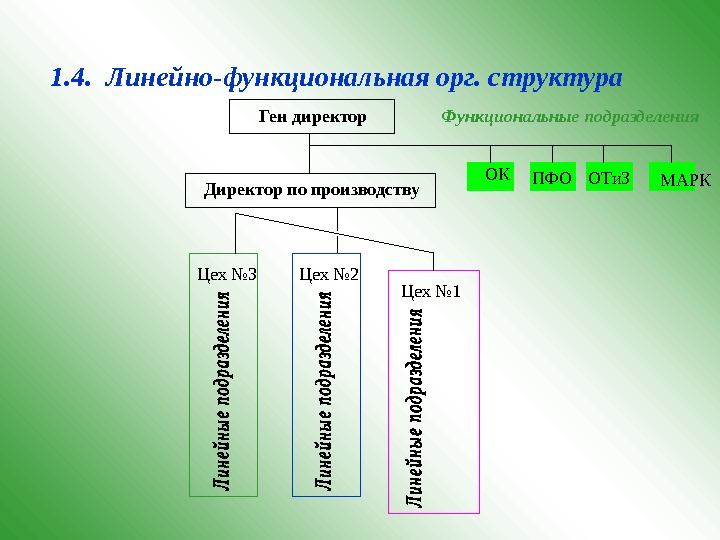 1.4. Линейно-функциональная орг. структура

Ген директор

Функциональные подразделения

ОК

ПФО

ОТиЗ

МАРК

Директор по производству

Цех №3

Линейные подразделения

Цех №2

Линейные подразделения

Цех №1

Линейные подразделения